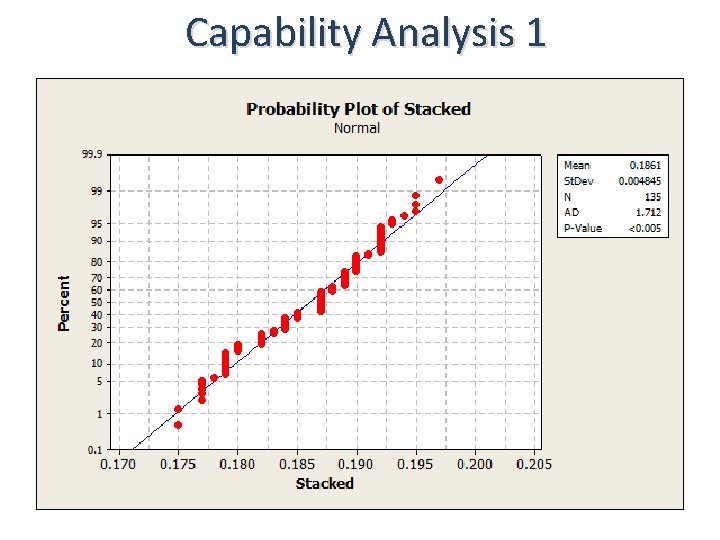 Capability Analysis 1

Probability Plot of Stacked
Normal

| Mean | 0.1861 |
|---|---|
| StDev | 0.004845 |
| N | 135 |
| AD | 1.712 |
| P-Value | <0.005 |

Percent

99.9
99
95
90
80
70
60
50
40
30
20
10
5
1
0.1

0.170 0.175 0.180 0.185 0.190 0.195 0.200 0.205

Stacked